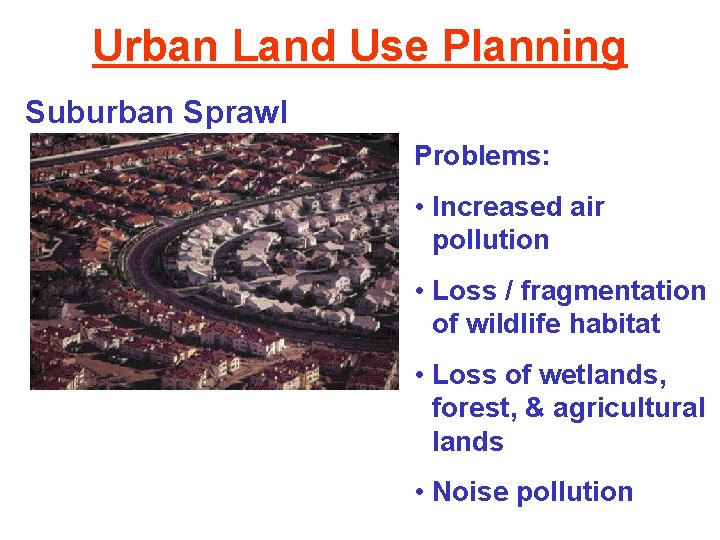 Urban Land Use Planning

Suburban Sprawl

Problems:

• Increased air pollution

• Loss / fragmentation of wildlife habitat

• Loss of wetlands, forest, & agricultural lands

• Noise pollution